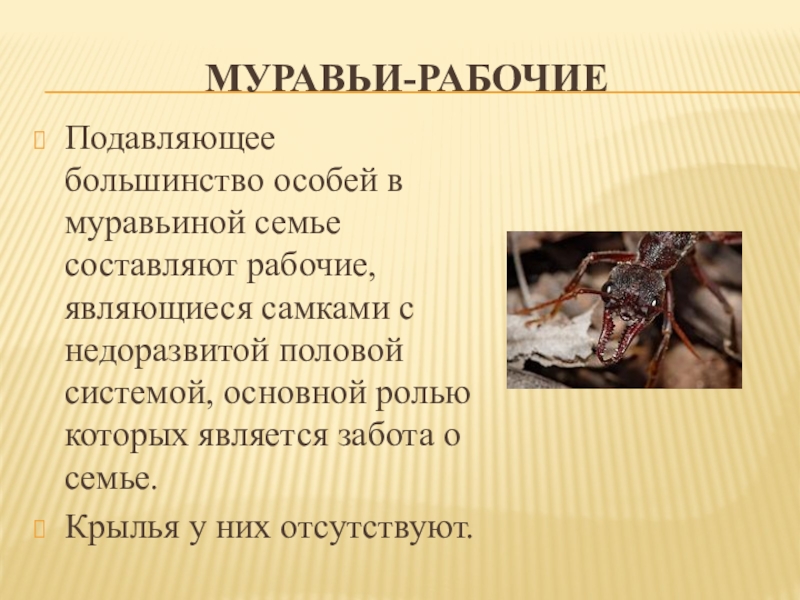 МУРАВЬИ-РАБОЧИЕ

Подавляющее большинство особей в муравьиной семье составляют рабочие, являющиеся самками с недоразвитой половой системой, основной ролью которых является забота о семье.

Крылья у них отсутствуют.